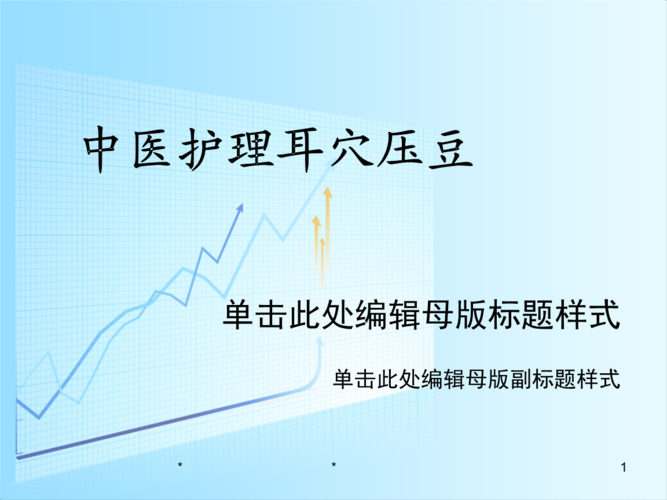 中医护理耳穴压豆

单击此处编辑母版标题样式

单击此处编辑母版副标题样式

*

*

1